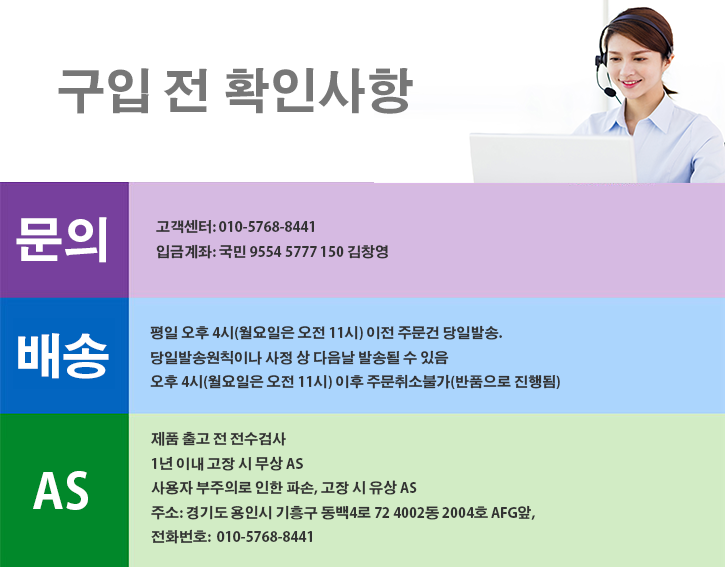 구입 전 확인사항

문의

고객센터: 010-5768-8441
입금계좌: 국민 9554 5777 150 김창영

배송

평일 오후 4시(월요일은 오전 11시) 이전 주문건 당일발송.
당일발송원칙이나 사정 상 다음날 발송될 수 있음
오후 4시(월요일은 오전 11시) 이후 주문취소불가(반품으로 진행됨)

AS

제품 출고 전 전수검사
1년 이내 고장 시 무상 AS
사용자 부주의로 인한 파손, 고장 시 유상 AS
주소: 경기도 용인시 기흥구 동백4로 72 4002동 2004호 AFG앞,
전화번호: 010-5768-8441